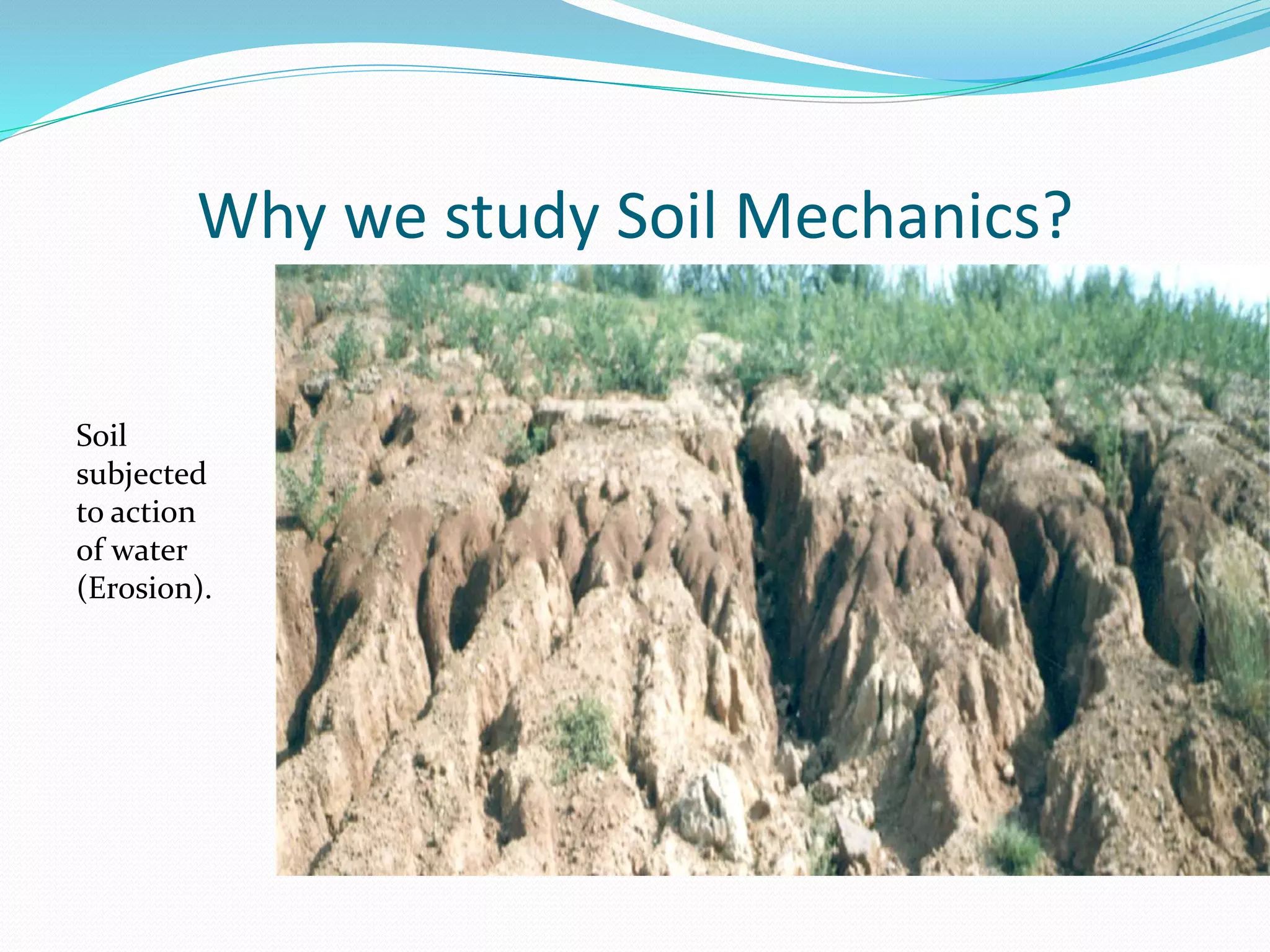 Why we study Soil Mechanics?

Soil subjected to action of water (Erosion).